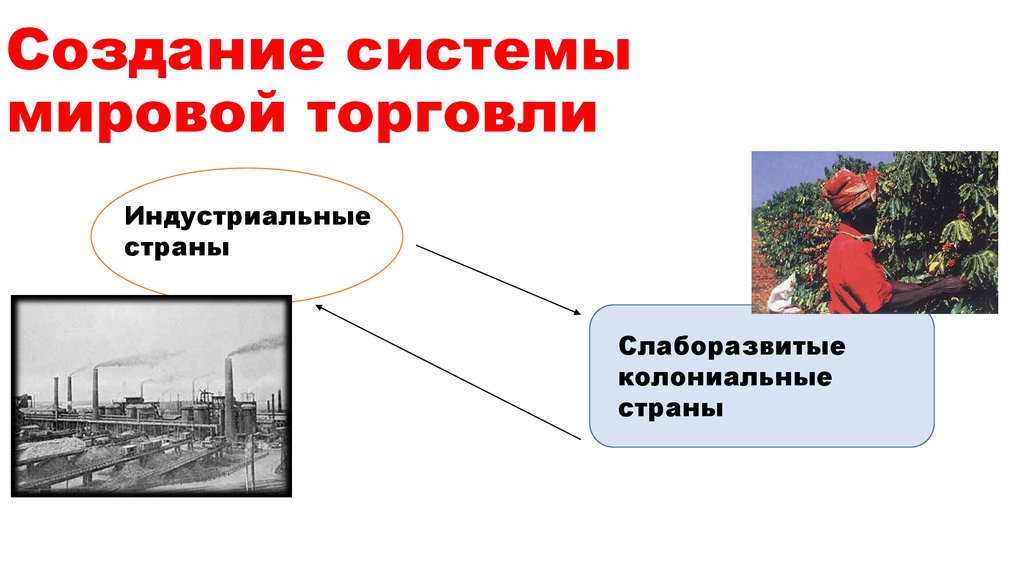 Создание системы мировой торговли

Индустриальные страны

Слаборазвитые колониальные страны